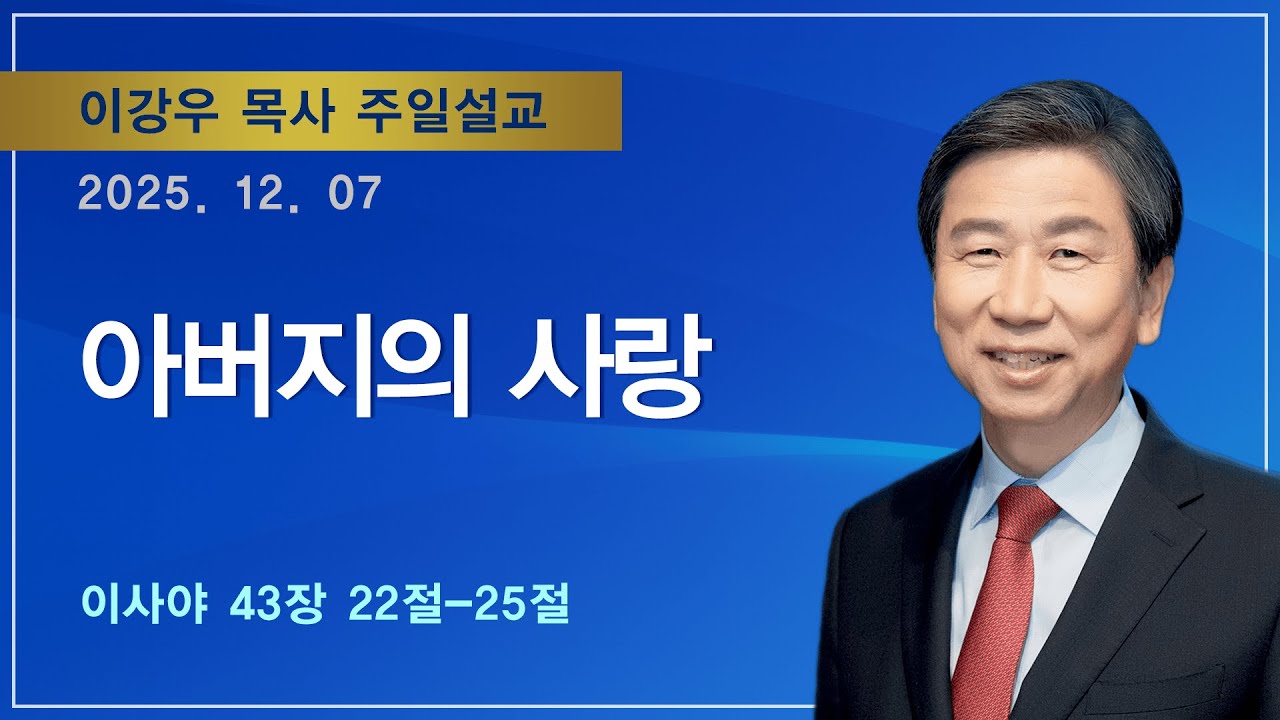 이강우 목사 주일설교

2025. 12. 07

아버지의 사랑

이사야 43장 22절-25절